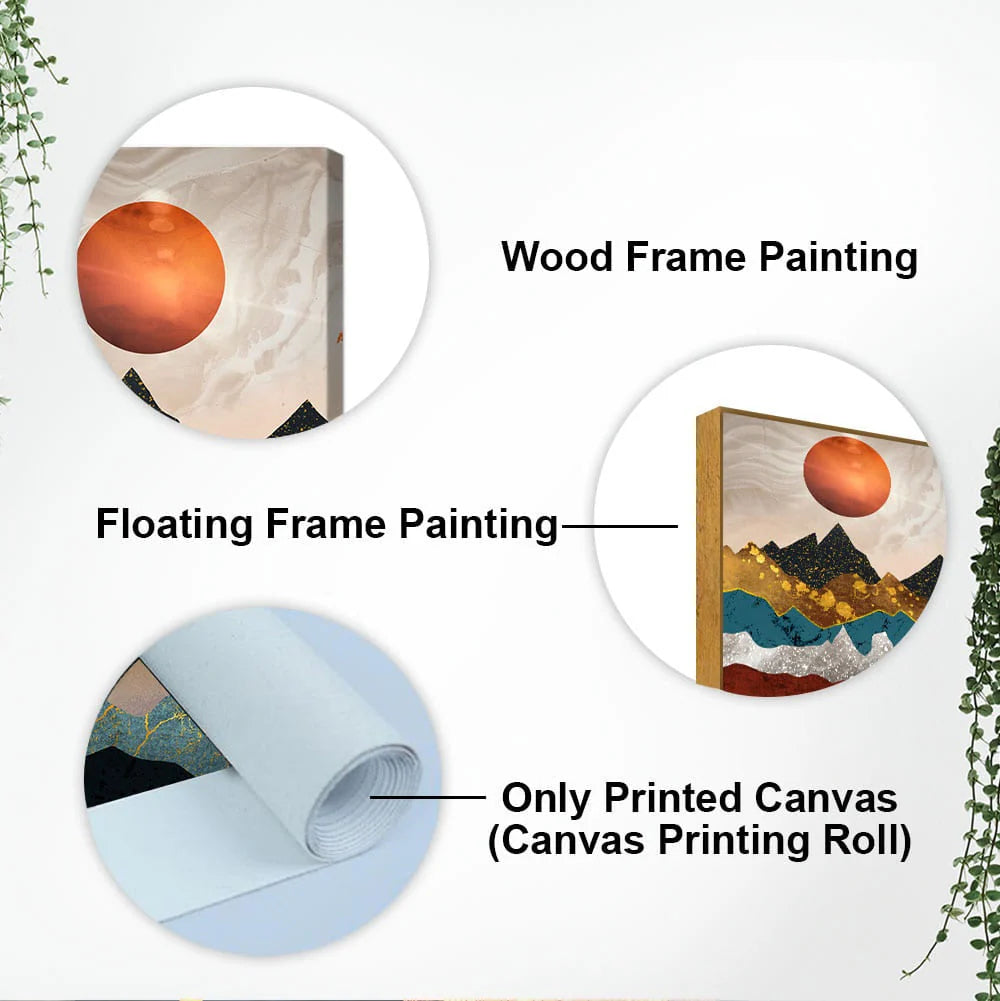 Wood Frame Painting

Floating Frame Painting

Only Printed Canvas
(Canvas Printing Roll)